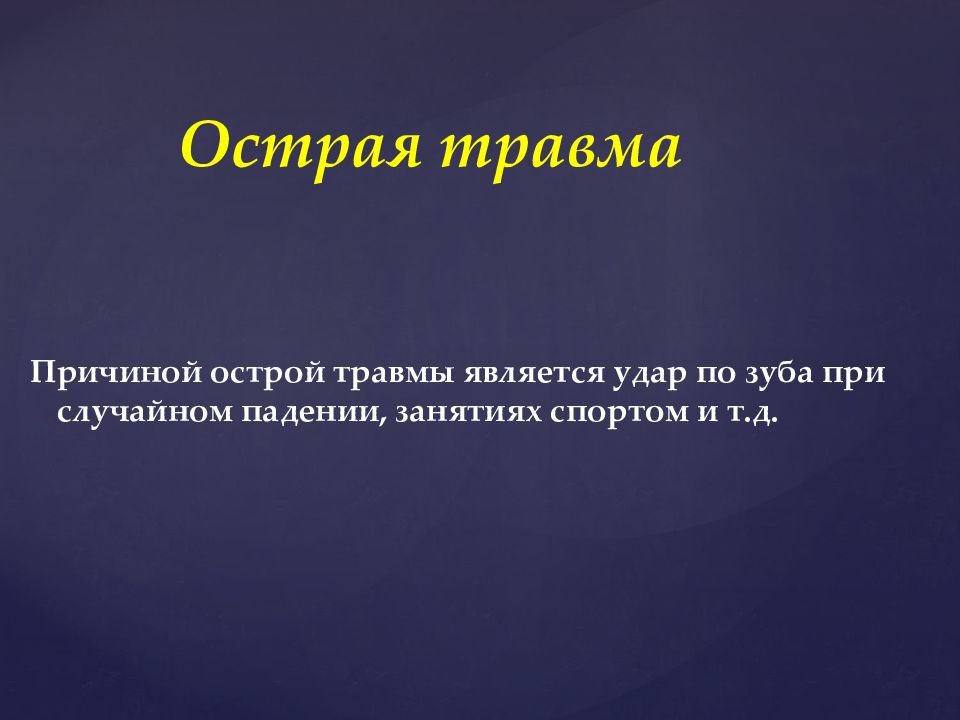 Острая травма

Причиной острой травмы является удар по зуба при случайном падении, занятиях спортом и т.д.